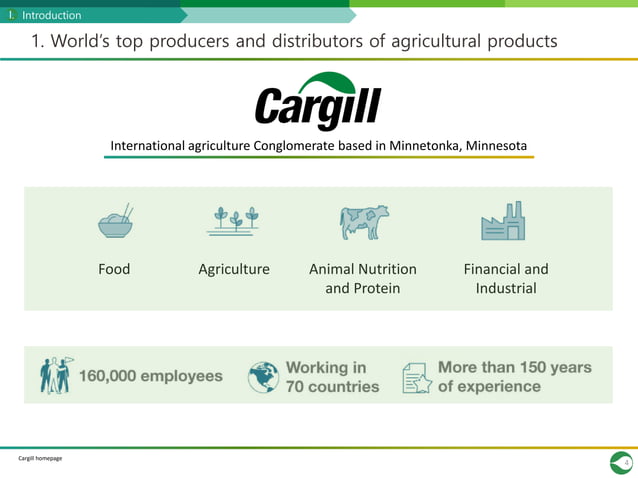 I. Introduction

1. World's top producers and distributors of agricultural products

Cargill

International agriculture Conglomerate based in Minnetonka, Minnesota

Food

Agriculture

Animal Nutrition and Protein

Financial and Industrial

160,000 employees

Working in 70 countries

More than 150 years of experience

Cargill homepage

4